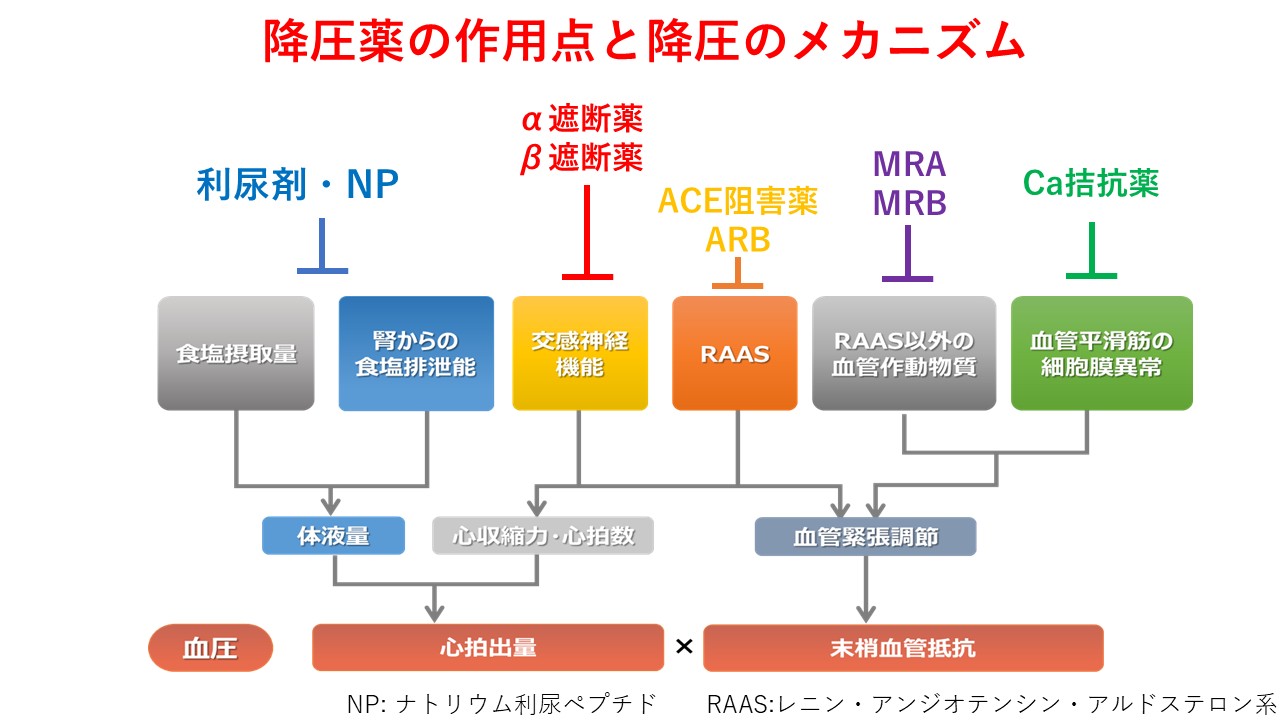 降圧薬の作用点と降圧のメカニズム

利尿剤・NP

α遮断薬
β遮断薬

ACE阻害薬
ARB

MRA
MRB

Ca拮抗薬

食塩摂取量

腎からの食塩排泄能

交感神経機能

RAAS

RAAS以外の血管作動物質

血管平滑筋の細胞膜異常

体液量

心収縮力・心拍数

血管緊張調節

血圧

心拍出量

×

末梢血管抵抗

NP: ナトリウム利尿ペプチド　RAAS:レニン・アンジオテンシン・アルドステロン系